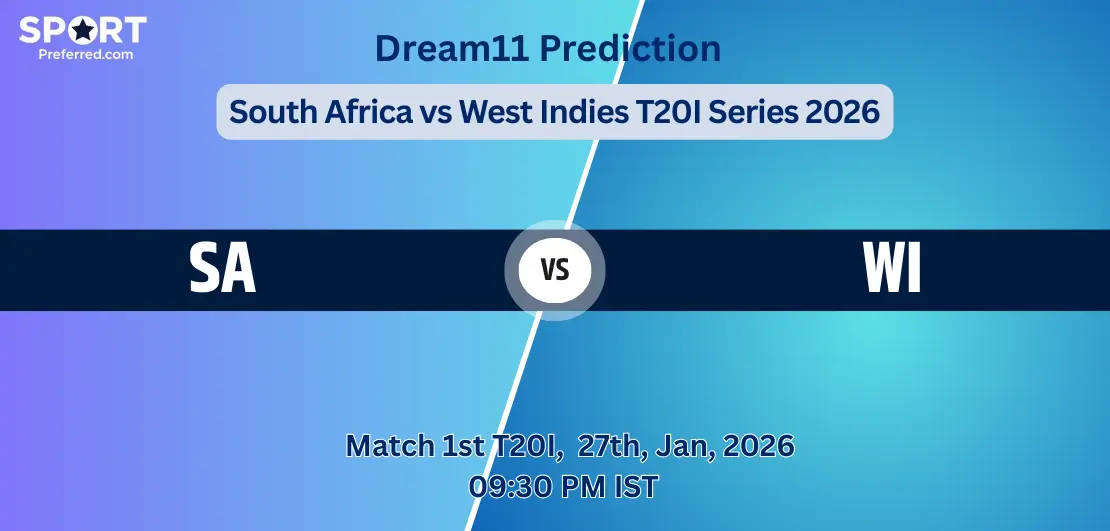 SPORT
Preferred.com

Dream11 Prediction

South Africa vs West Indies T20I Series 2026

SA

VS

WI

Match 1st T20I, 27th, Jan, 2026
09:30 PM IST